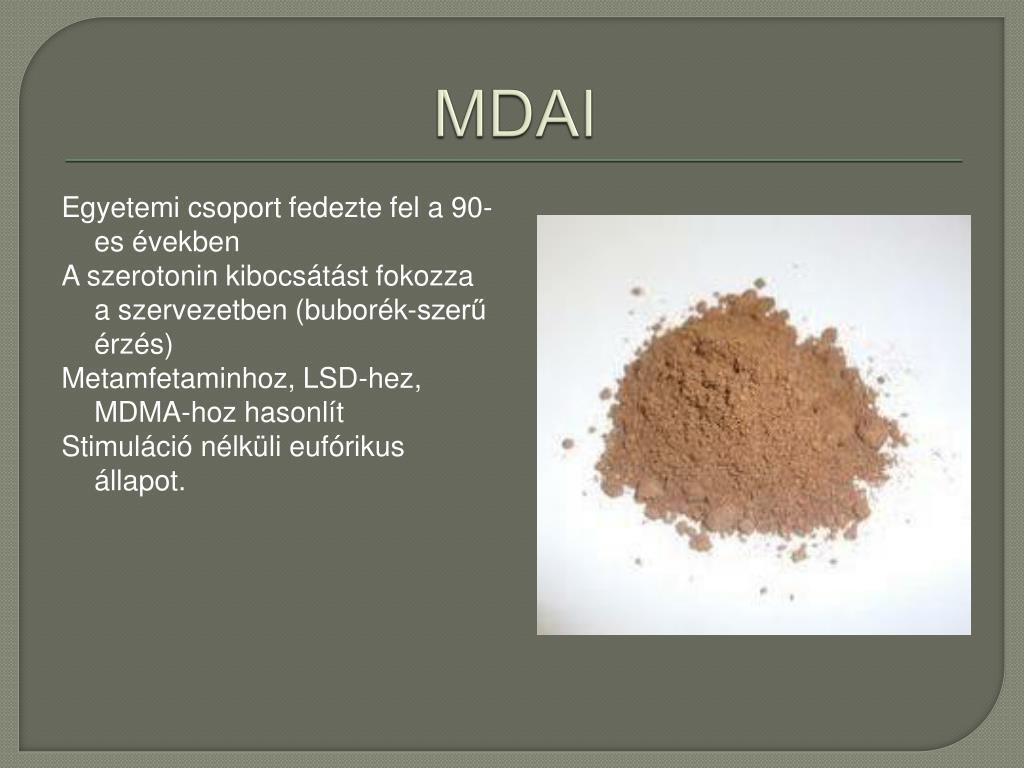 MDAI

Egyetemi csoport fedezte fel a 90-es években

A szerotonin kibocsátást fokozza a szervezetben (buborék-szerű érzés)

Metamfetaminhoz, LSD-hez, MDMA-hoz hasonlít

Stimuláció nélküli eufórikus állapot.